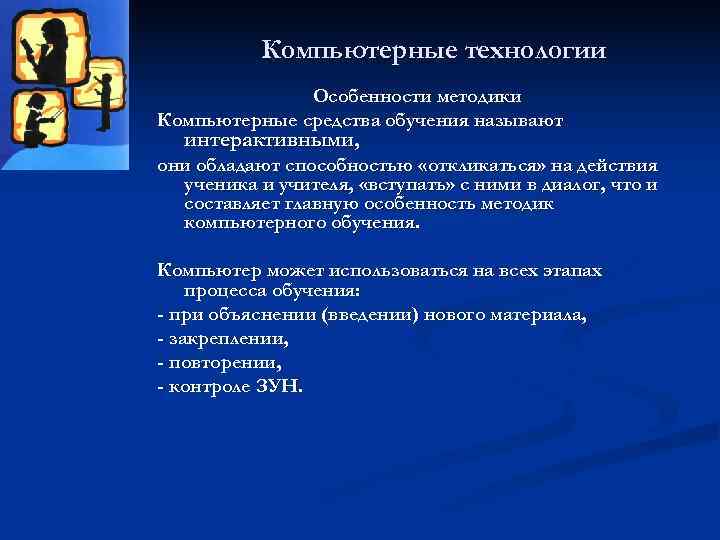 Компьютерные технологии

Особенности методики

Компьютерные средства обучения называют интерактивными,

они обладают способностью «откликаться» на действия ученика и учителя, «вступать» с ними в диалог, что и составляет главную особенность методик компьютерного обучения.

Компьютер может использоваться на всех этапах процесса обучения:

- при объяснении (введении) нового материала,

- закреплении,

- повторении,

- контроле ЗУН.